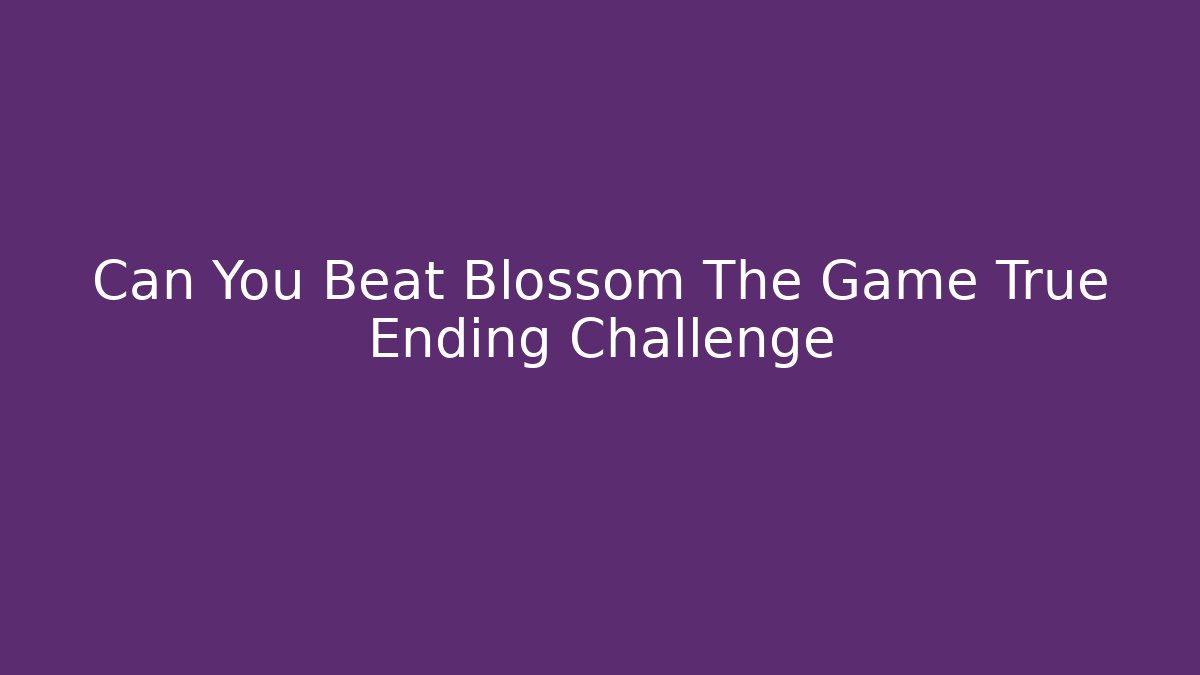 Can You Beat Blossom The Game True Ending Challenge